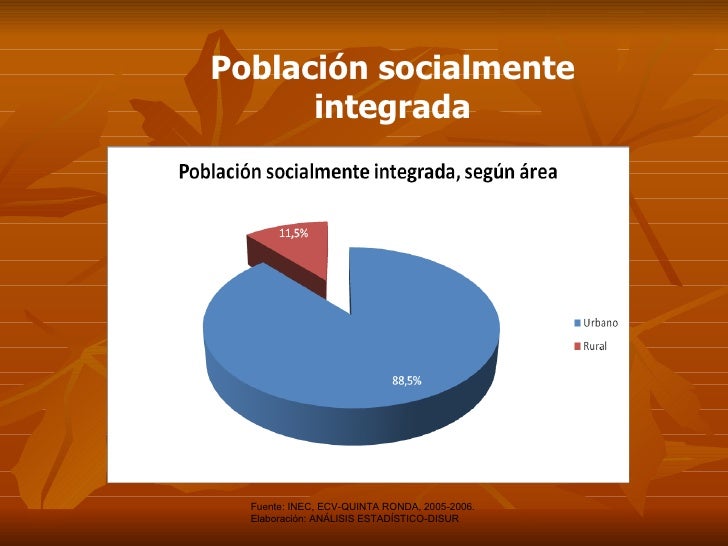 Población socialmente integrada

Población socialmente integrada, según área

11,5%

88,5%

Urbano

Rural

Fuente: INEC, ECV-QUINTA RONDA, 2005-2006.
Elaboración: ANÁLISIS ESTADÍSTICO-DISUR